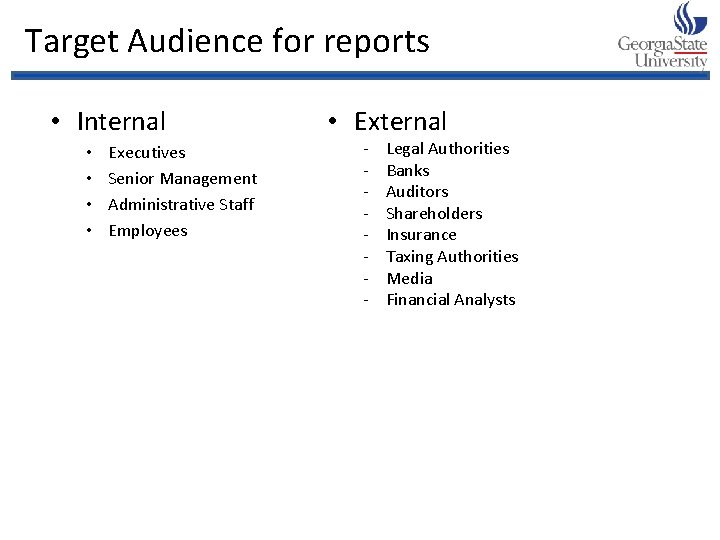 Target Audience for reports

GeorgiaState
University

• Internal
 • Executives
 • Senior Management
 • Administrative Staff
 • Employees

• External
 - Legal Authorities
 - Banks
 - Auditors
 - Shareholders
 - Insurance
 - Taxing Authorities
 - Media
 - Financial Analysts